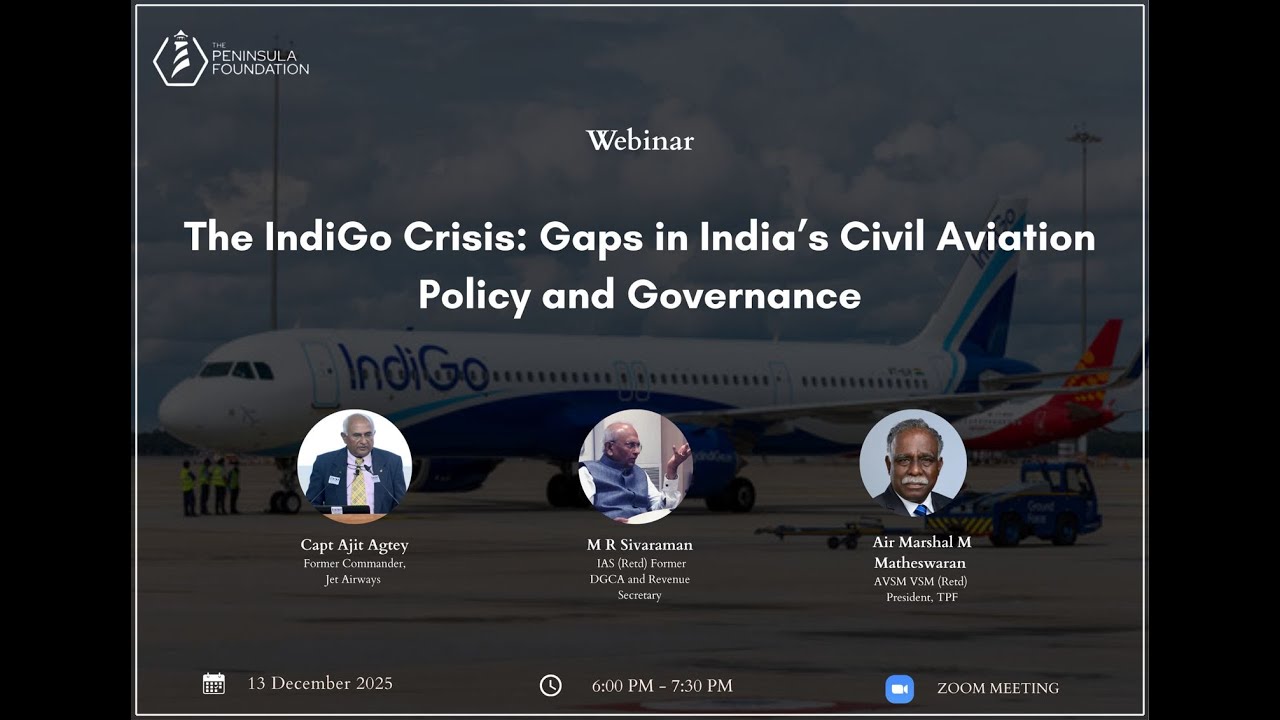 THE PENINSULA FOUNDATION

Webinar

The IndiGo Crisis: Gaps in India's Civil Aviation Policy and Governance

IndiGo

Capt Ajit Agtey
Former Commander, Jet Airways

M R Sivaraman
IAS (Retd) Former DGCA and Revenue Secretary

Air Marshal M Matheswaran
AVSM VSM (Retd)
President, TPF

13 December 2025

6:00 PM - 7:30 PM

ZOOM MEETING